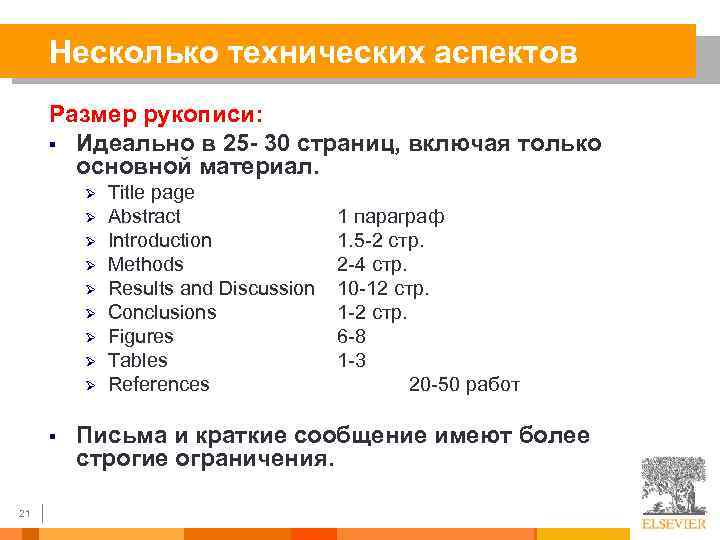 Несколько технических аспектов

Размер рукописи:

▪ Идеально в 25- 30 страниц, включая только основной материал.

➢ Title page
➢ Abstract 1 параграф
➢ Introduction 1.5-2 стр.
➢ Methods 2-4 стр.
➢ Results and Discussion 10-12 стр.
➢ Conclusions 1-2 стр.
➢ Figures 6-8
➢ Tables 1-3
➢ References 20-50 работ

▪ Письма и краткие сообщение имеют более строгие ограничения.

21

ELSEVIER